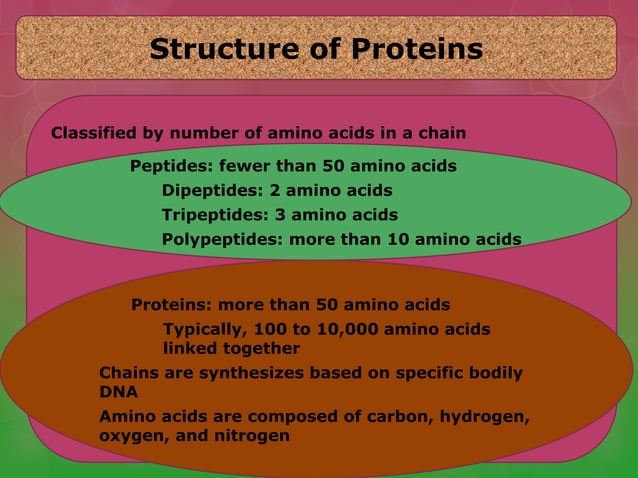 Structure of Proteins

Classified by number of amino acids in a chain

Peptides: fewer than 50 amino acids

Dipeptides: 2 amino acids

Tripeptides: 3 amino acids

Polypeptides: more than 10 amino acids

Proteins: more than 50 amino acids

Typically, 100 to 10,000 amino acids linked together

Chains are synthesizes based on specific bodily DNA

Amino acids are composed of carbon, hydrogen, oxygen, and nitrogen